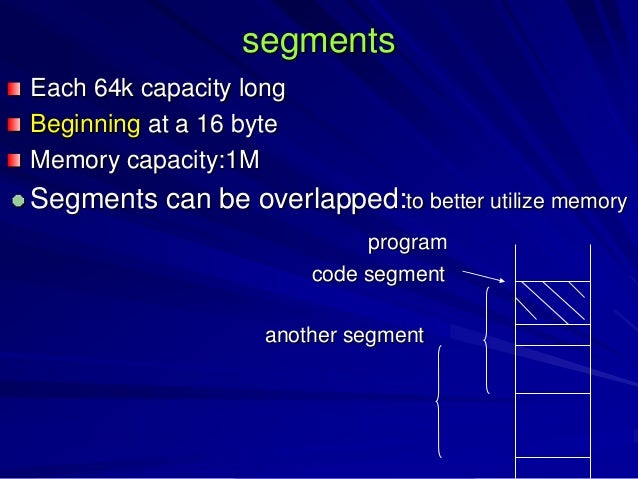 segments

Each 64k capacity long

Beginning at a 16 byte

Memory capacity:1M

Segments can be overlapped:to better utilize memory

program

code segment

another segment